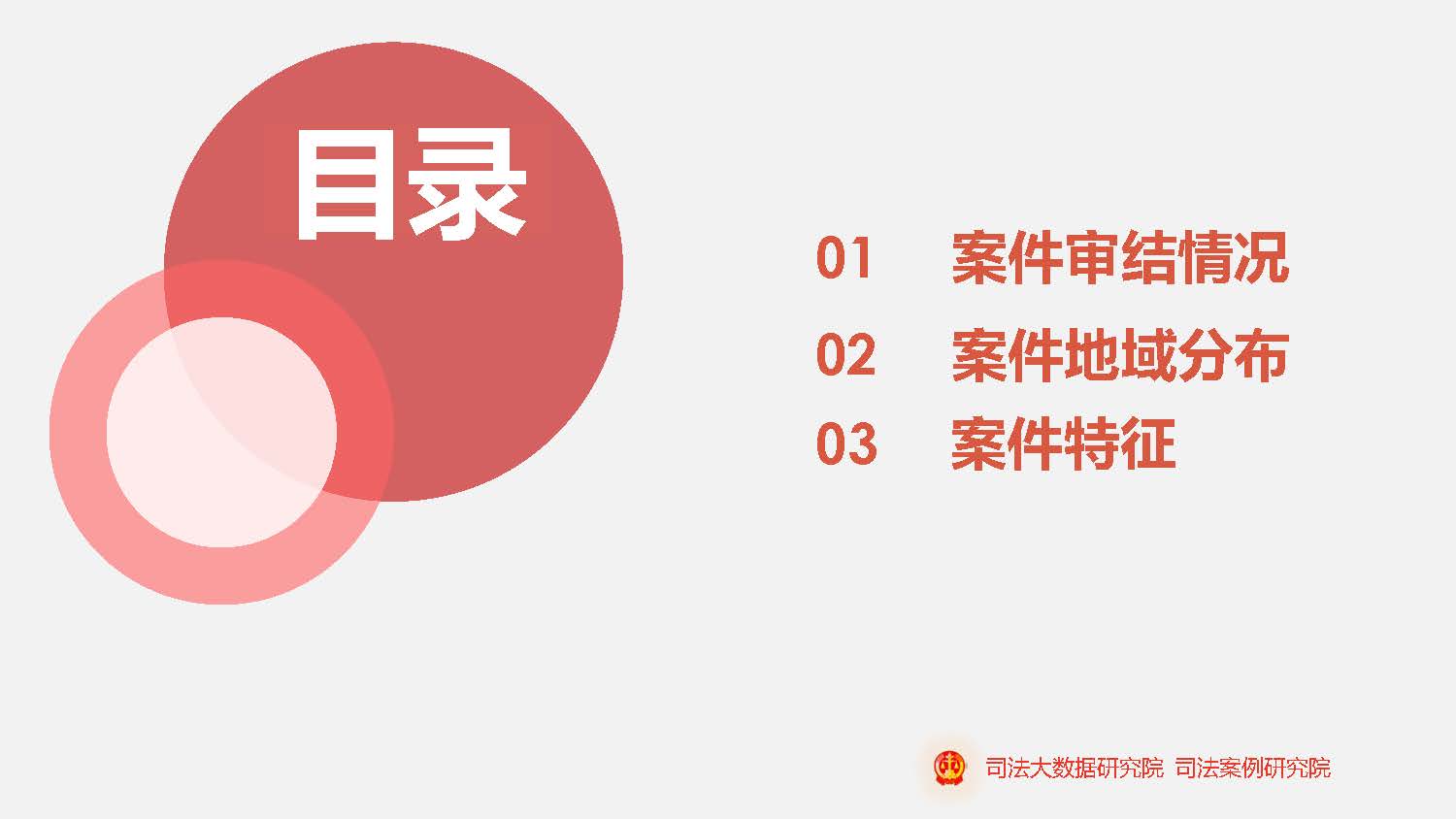 目录

01 案件审结情况

02 案件地域分布

03 案件特征

司法大数据研究院 司法案例研究院